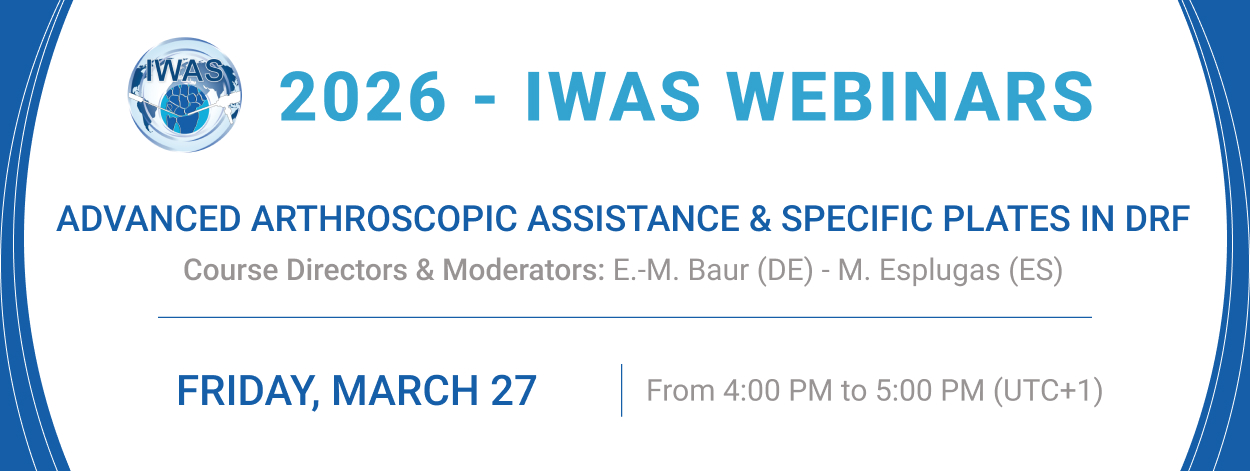 IWAS

2026 - IWAS WEBINARS

ADVANCED ARTHROSCOPIC ASSISTANCE & SPECIFIC PLATES IN DRF

Course Directors & Moderators: E.-M. Baur (DE) - M. Esplugas (ES)

FRIDAY, MARCH 27

From 4:00 PM to 5:00 PM (UTC+1)